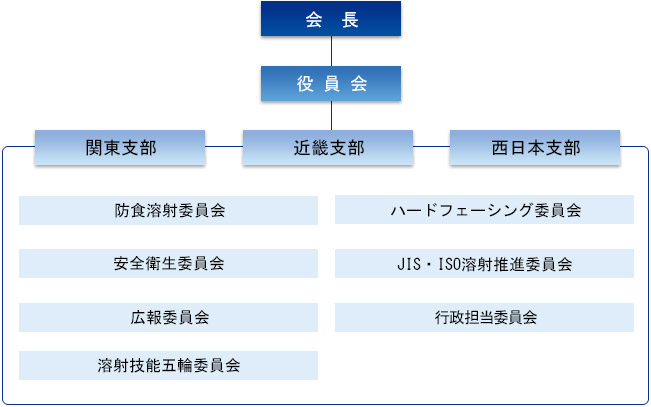 会 長

役 員 会

関東支部

近畿支部

西日本支部

防食溶射委員会

安全衛生委員会

広報委員会

溶射技能五輪委員会

ハードフェーシング委員会

JIS・ISO溶射推進委員会

行政担当委員会